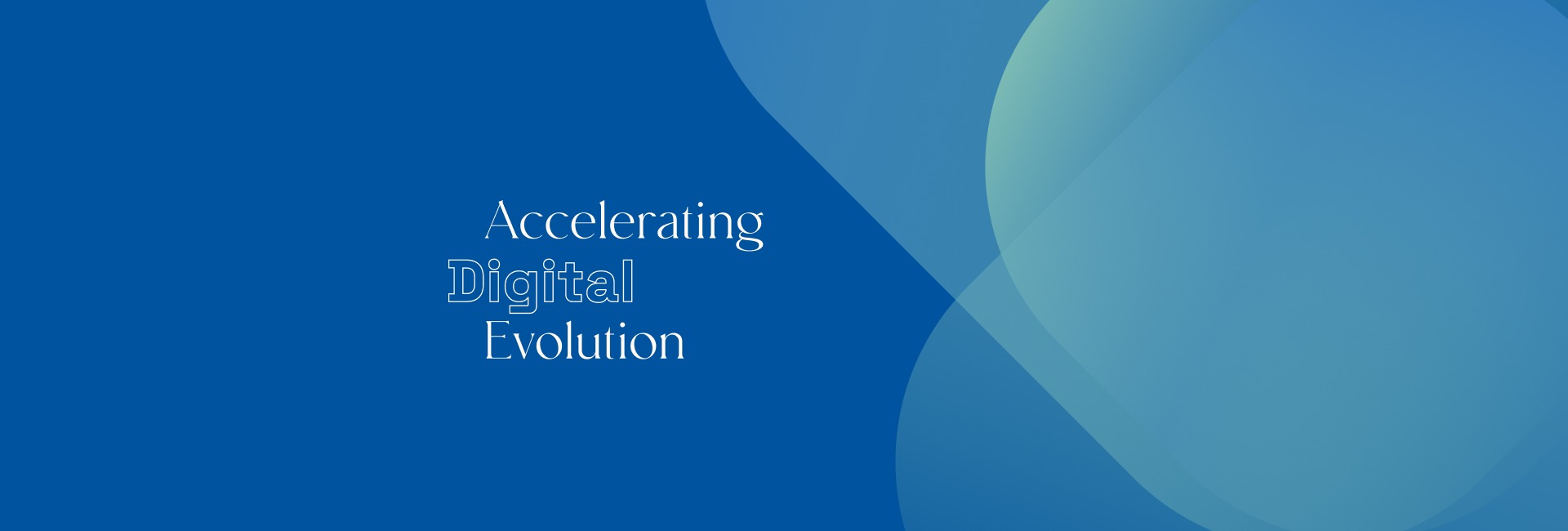 Accelerating
Digital
Evolution